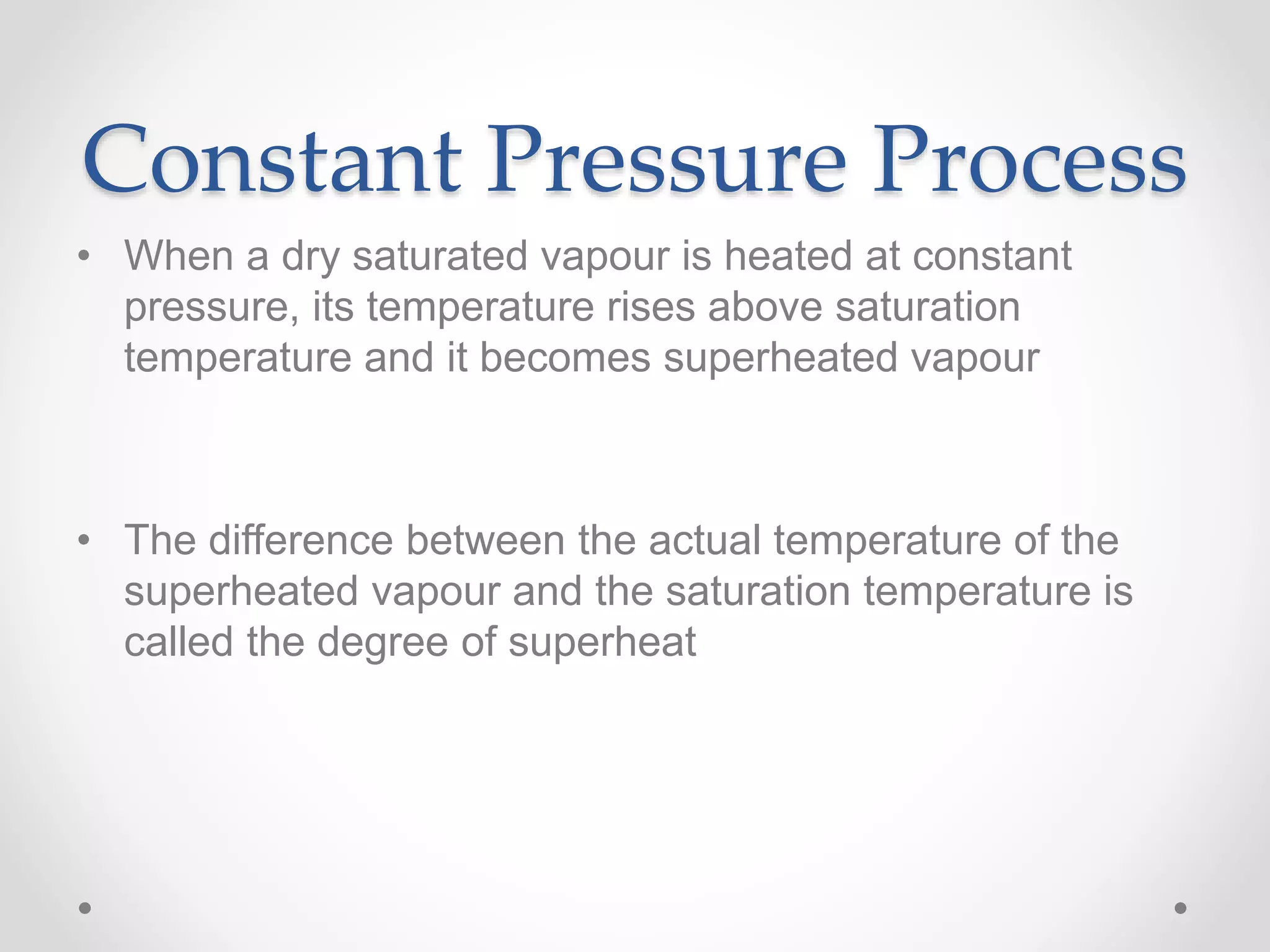 Constant Pressure Process

• When a dry saturated vapour is heated at constant pressure, its temperature rises above saturation temperature and it becomes superheated vapour

• The difference between the actual temperature of the superheated vapour and the saturation temperature is called the degree of superheat